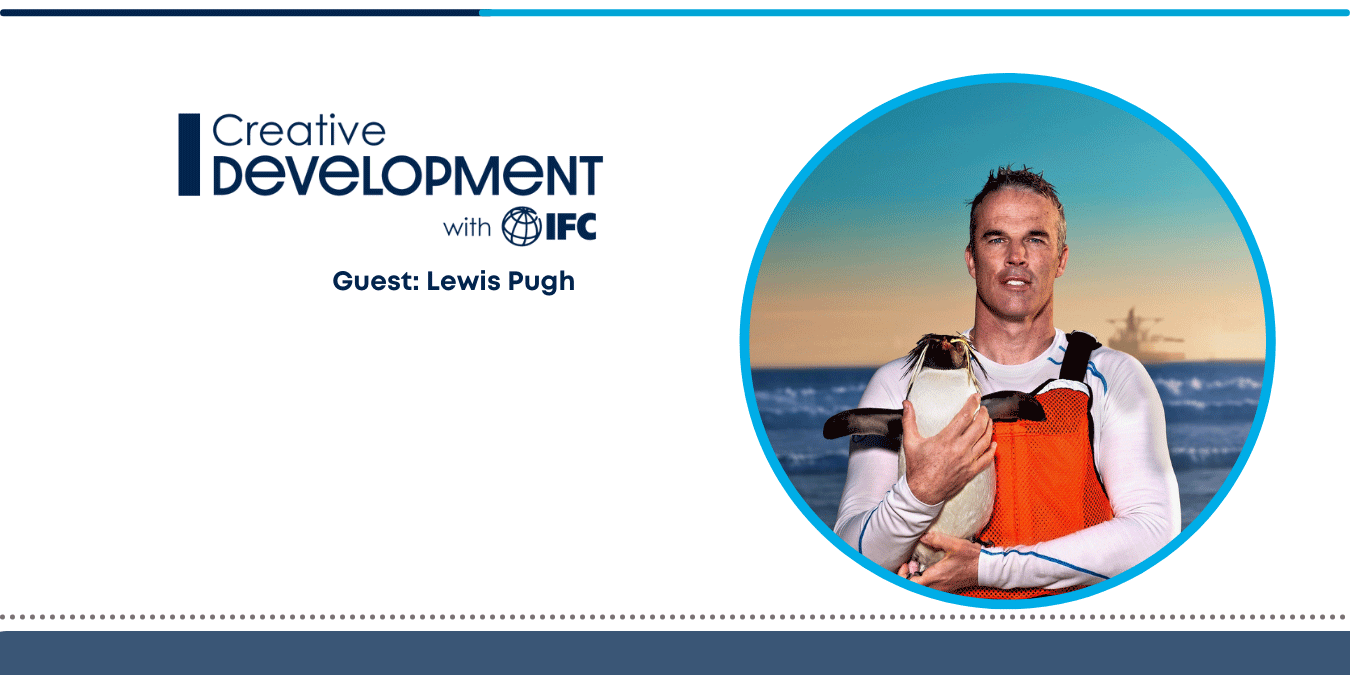 Creative
DEVELOPMENT
with IFC

Guest: Lewis Pugh